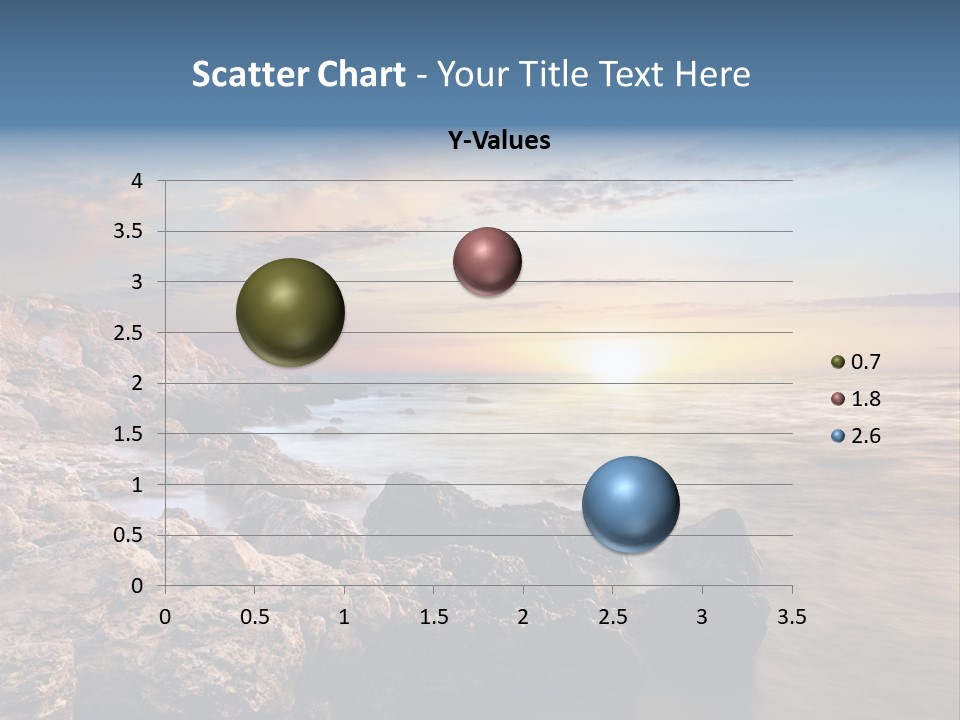 Scatter Chart - Your Title Text Here

Y-Values

4
3.5
3
2.5
2
1.5
1
0.5
0

0 0.5 1 1.5 2 2.5 3 3.5

0.7
1.8
2.6